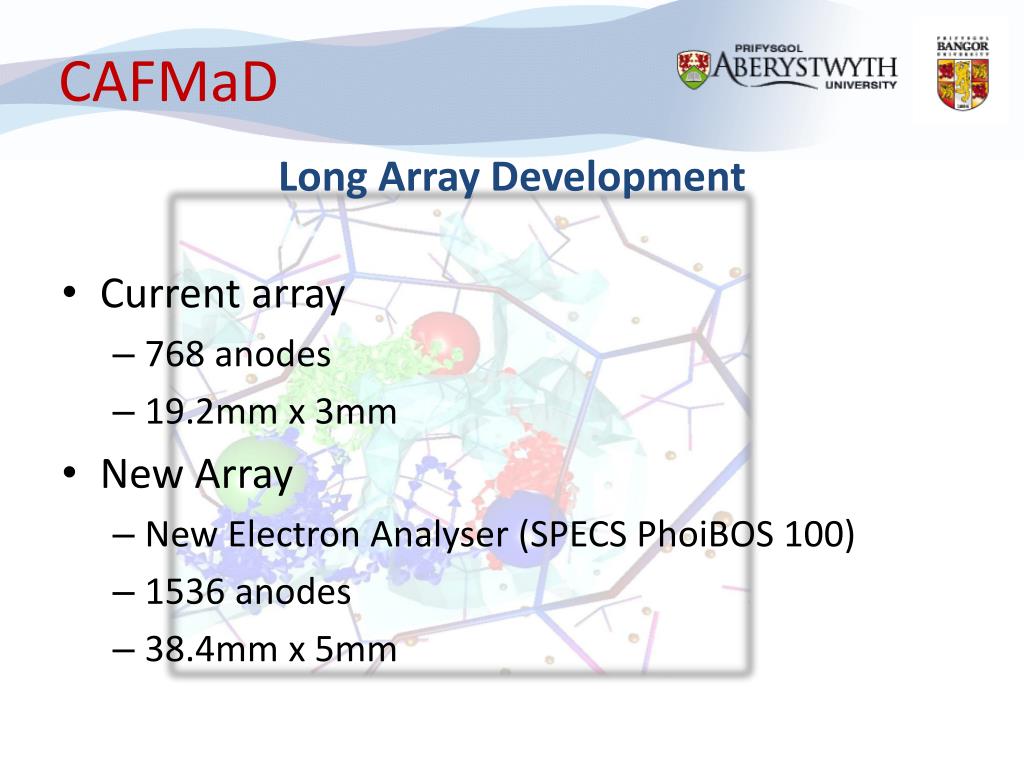 CAFMaD

PRIFYSGOL ABERYSTWYTH UNIVERSITY

PRIFYSGOL BANGOR UNIVERSITY

Long Array Development

• Current array
– 768 anodes
– 19.2mm x 3mm
• New Array
– New Electron Analyser (SPECS PhoiBOS 100)
– 1536 anodes
– 38.4mm x 5mm